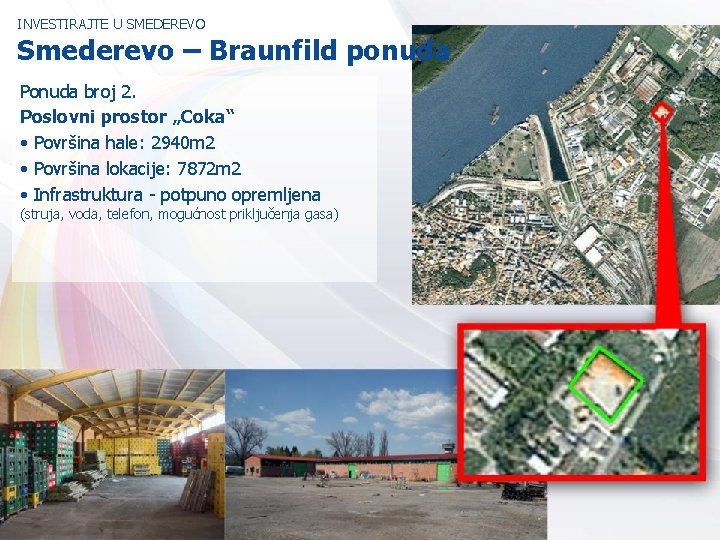 INVESTIRAJTE U SMEDEREVO

Smederevo – Braunfild ponuda

Ponuda broj 2.

Poslovni prostor „Coka“

• Površina hale: 2940m2

• Površina lokacije: 7872m2

• Infrastruktura - potpuno opremljena

(struja, voda, telefon, mogućnost priključenja gasa)